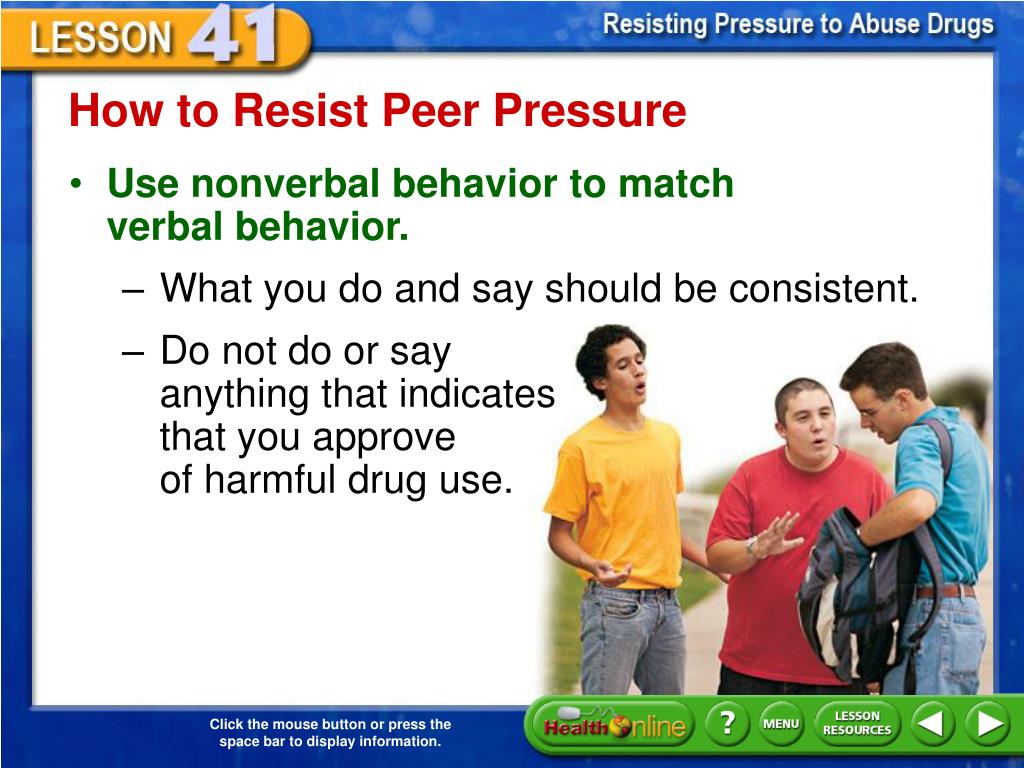 LESSON 41

Resisting Pressure to Abuse Drugs

How to Resist Peer Pressure

• Use nonverbal behavior to match verbal behavior.

– What you do and say should be consistent.

– Do not do or say anything that indicates that you approve of harmful drug use.

Click the mouse button or press the space bar to display information.

Health Online

?

MENU

LESSON RESOURCES